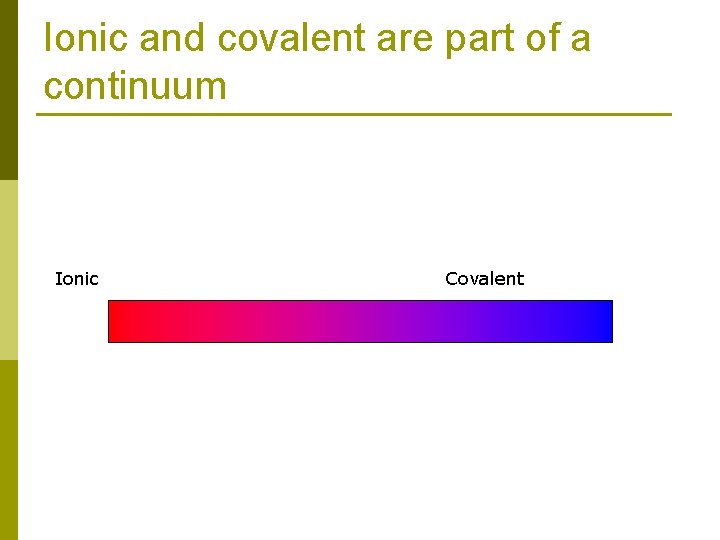 Ionic and covalent are part of a continuum

Ionic

Covalent